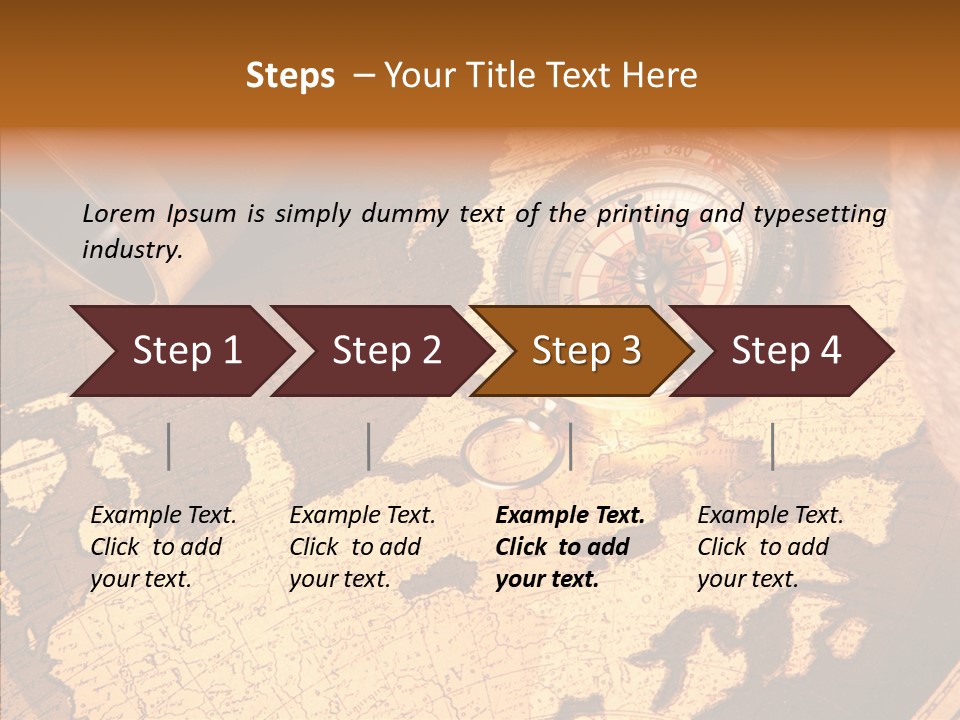 Steps – Your Title Text Here

Lorem Ipsum is simply dummy text of the printing and typesetting industry.

Step 1

Step 2

Step 3

Step 4

Example Text. Click to add your text.

Example Text. Click to add your text.

Example Text. Click to add your text.

Example Text. Click to add your text.